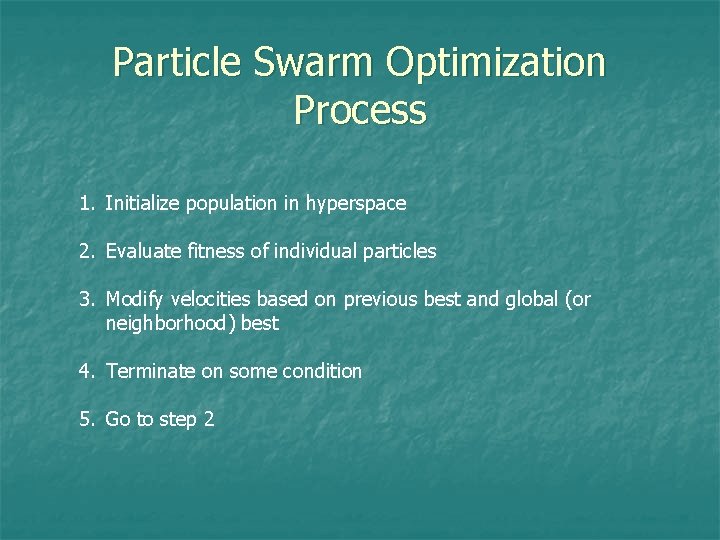 Particle Swarm Optimization Process

1. Initialize population in hyperspace

2. Evaluate fitness of individual particles

3. Modify velocities based on previous best and global (or neighborhood) best

4. Terminate on some condition

5. Go to step 2